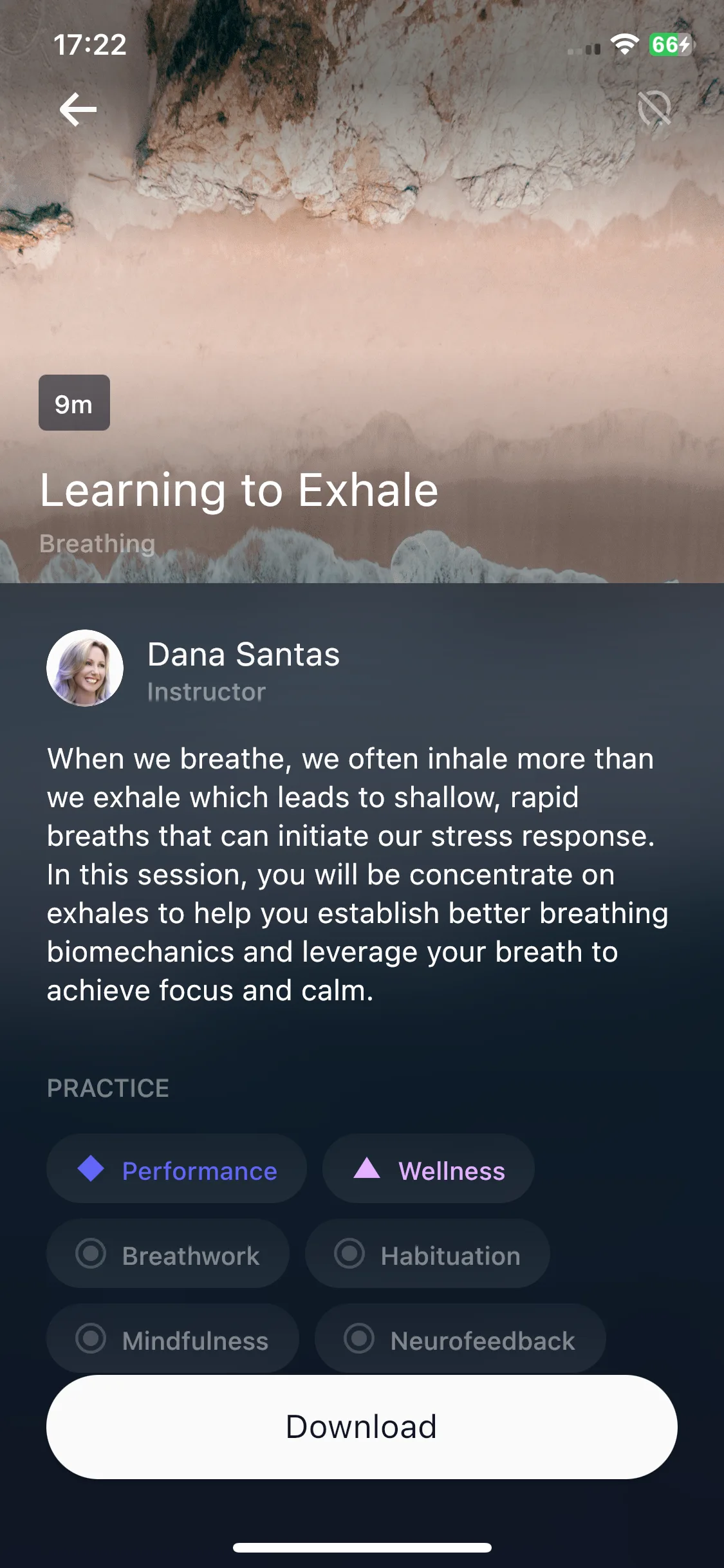 17:22

66

9m

Learning to Exhale

Breathing

Dana Santas
Instructor

When we breathe, we often inhale more than we exhale which leads to shallow, rapid breaths that can initiate our stress response. In this session, you will be concentrate on exhales to help you establish better breathing biomechanics and leverage your breath to achieve focus and calm.

PRACTICE

Performance
Wellness
Breathwork
Habituation
Mindfulness
Neurofeedback

Download